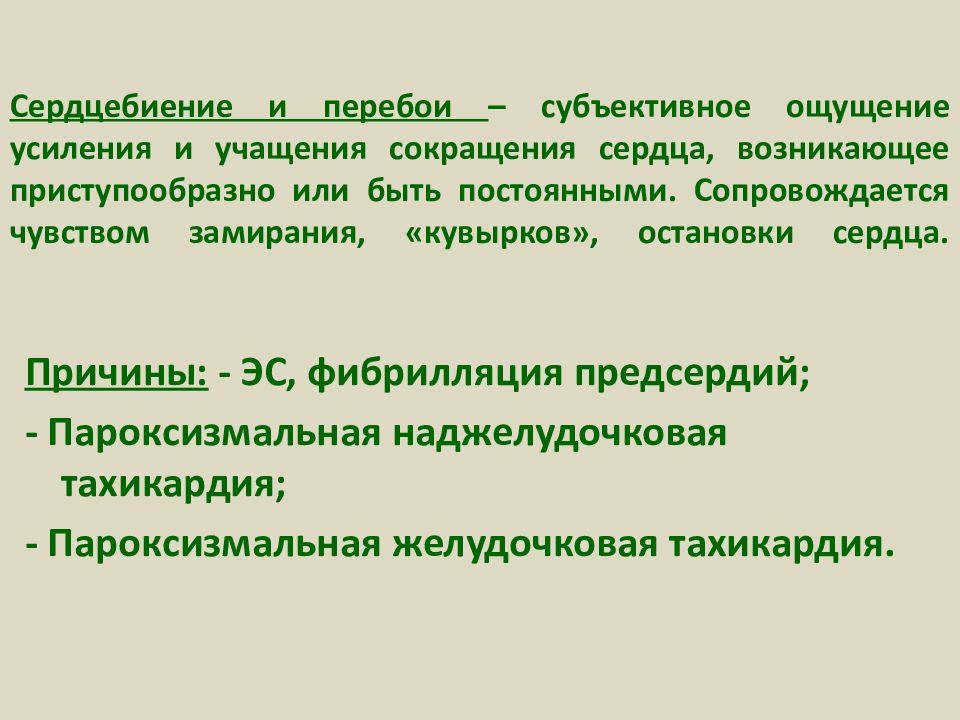 Сердцебиение и перебои – субъективное ощущение усиления и учащения сокращения сердца, возникающее приступообразно или быть постоянными. Сопровождается чувством замирания, «кувырков», остановки сердца.

Причины: - ЭС, фибрилляция предсердий;

- Пароксизмальная наджелудочковая тахикардия;

- Пароксизмальная желудочковая тахикардия.